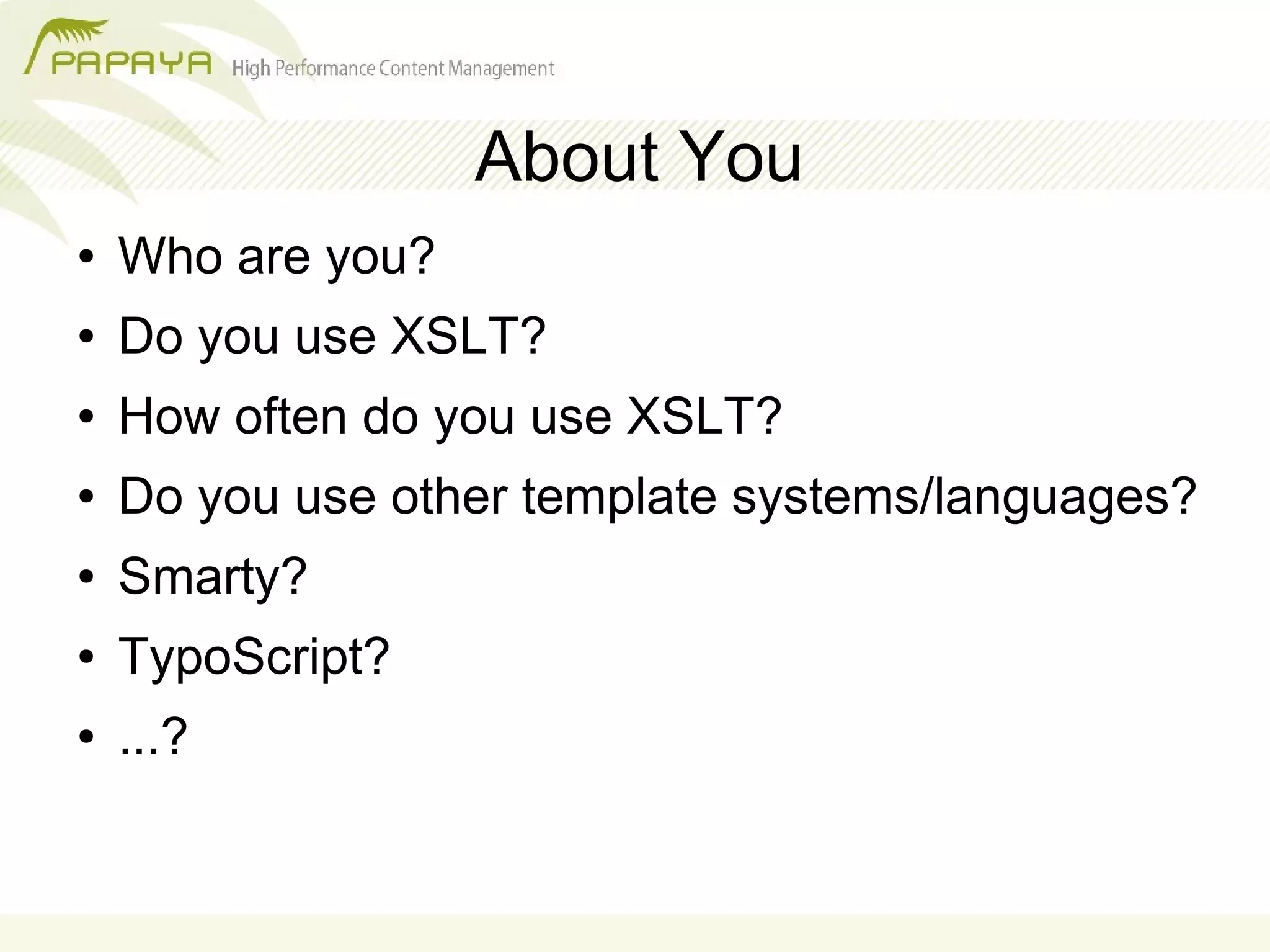 PAPAYA High Performance Content Management

About You

• Who are you?
• Do you use XSLT?
• How often do you use XSLT?
• Do you use other template systems/languages?
• Smarty?
• TypoScript?
• ...?